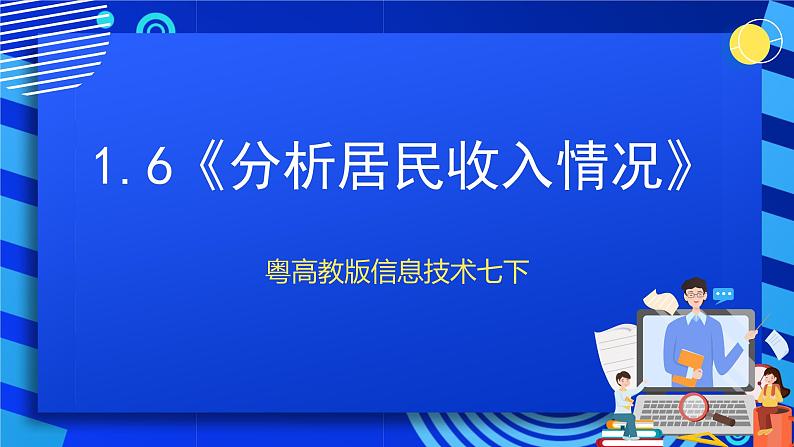 1.6《分析居民收入情况》

粤高教版信息技术七下